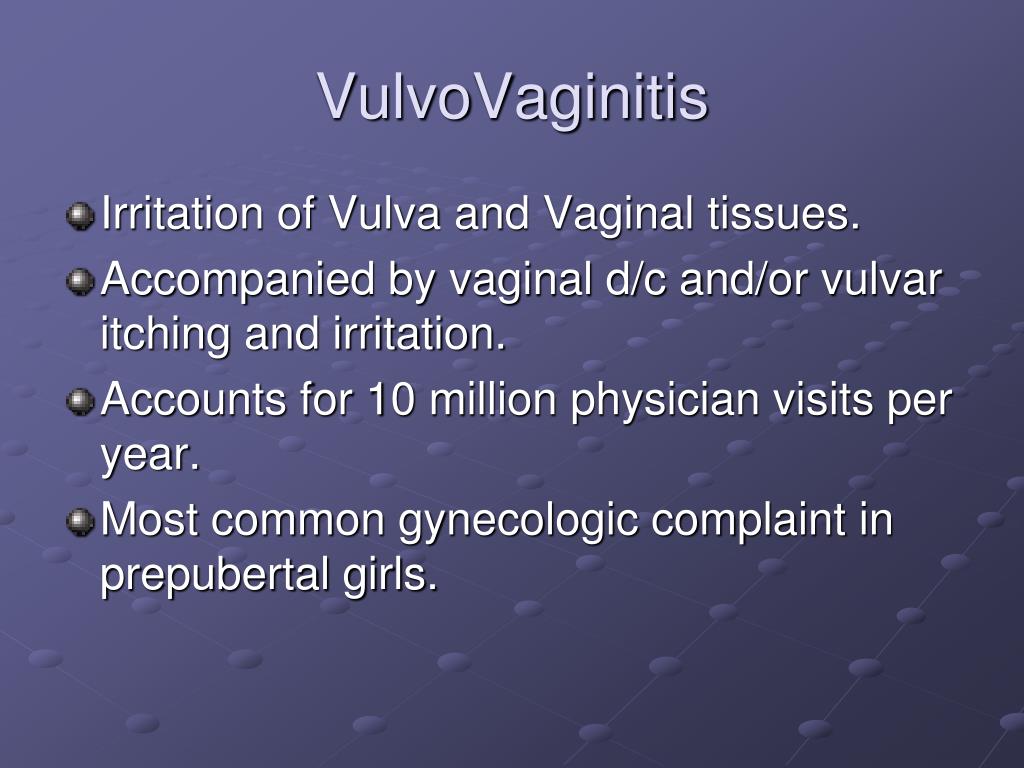 VulvoVaginitis

Irritation of Vulva and Vaginal tissues.

Accompanied by vaginal d/c and/or vulvar itching and irritation.

Accounts for 10 million physician visits per year.

Most common gynecologic complaint in prepubertal girls.